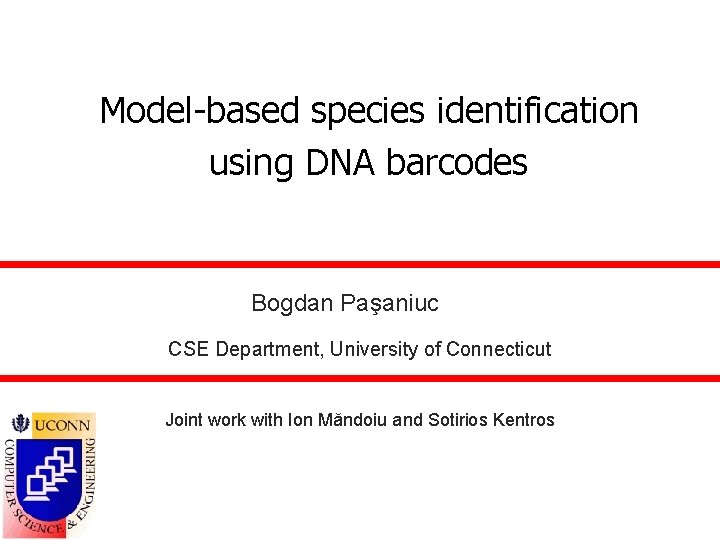 Model-based species identification using DNA barcodes

Bogdan Paşaniuc

CSE Department, University of Connecticut

Joint work with Ion Măndoiu and Sotirios Kentros

UCONN

COMPUTER SCIENCE & ENGINEERING